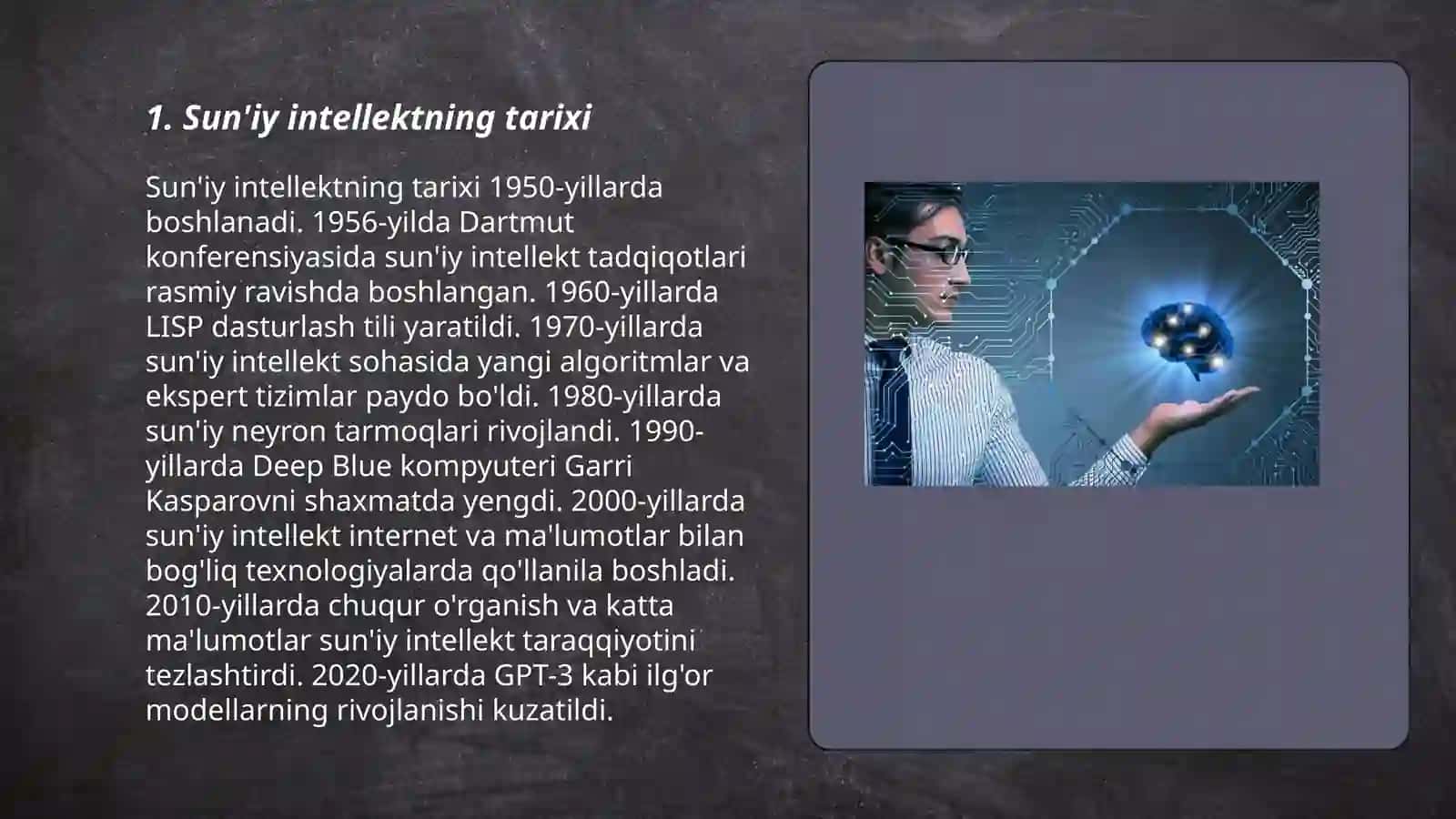 1. Sun'iy intellektning tarixi

Sun'iy intellektning tarixi 1950-yillarda boshlanadi. 1956-yilda Dartmut konferensiyasida sun'iy intellekt tadqiqotlari rasmiy ravishda boshlangan. 1960-yillarda LISP dasturlash tili yaratildi. 1970-yillarda sun'iy intellekt sohasida yangi algoritmlar va ekspert tizimlar paydo bo'ldi. 1980-yillarda sun'iy neyron tarmoqlari rivojlandi. 1990-yillarda Deep Blue kompyuteri Garri Kasparovni shaxmatda yengdi. 2000-yillarda sun'iy intellekt internet va ma'lumotlar bilan bog'liq texnologiyalarda qo'llanila boshladi. 2010-yillarda chuqur o'rganish va katta ma'lumotlar sun'iy intellekt taraqqiyotini tezlashtirdi. 2020-yillarda GPT-3 kabi ilg'or modellarning rivojlanishi kuzatildi.